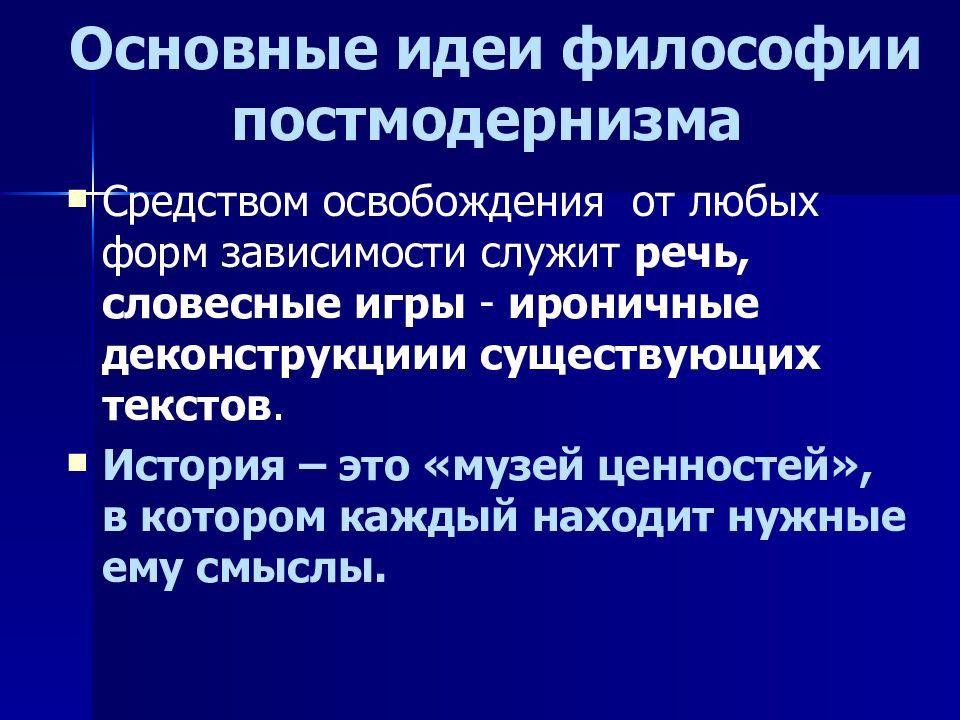 Основные идеи философии постмодернизма

Средством освобождения  от любых форм зависимости служит речь, словесные игры - ироничные деконструкциии существующих текстов.

История – это «музей ценностей», в котором каждый находит нужные ему смыслы.